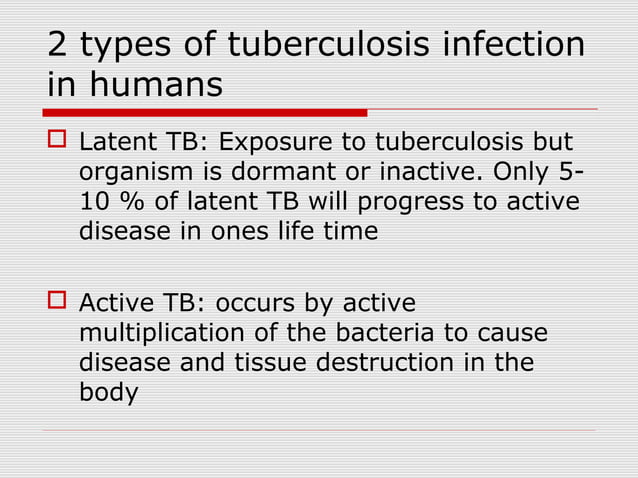 2 types of tuberculosis infection in humans

Latent TB: Exposure to tuberculosis but organism is dormant or inactive. Only 5-10 % of latent TB will progress to active disease in ones life time

Active TB: occurs by active multiplication of the bacteria to cause disease and tissue destruction in the body